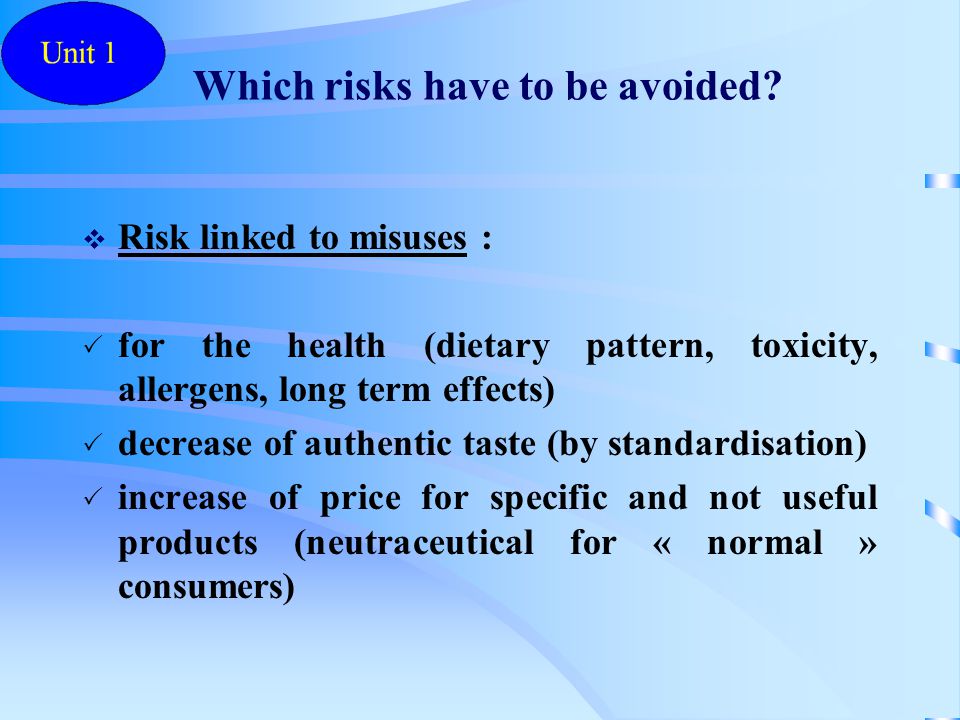 Unit 1

Which risks have to be avoided?

❖ Risk linked to misuses :

✓ for the health (dietary pattern, toxicity, allergens, long term effects)

✓ decrease of authentic taste (by standardisation)

✓ increase of price for specific and not useful products (neutraceutical for « normal » consumers)